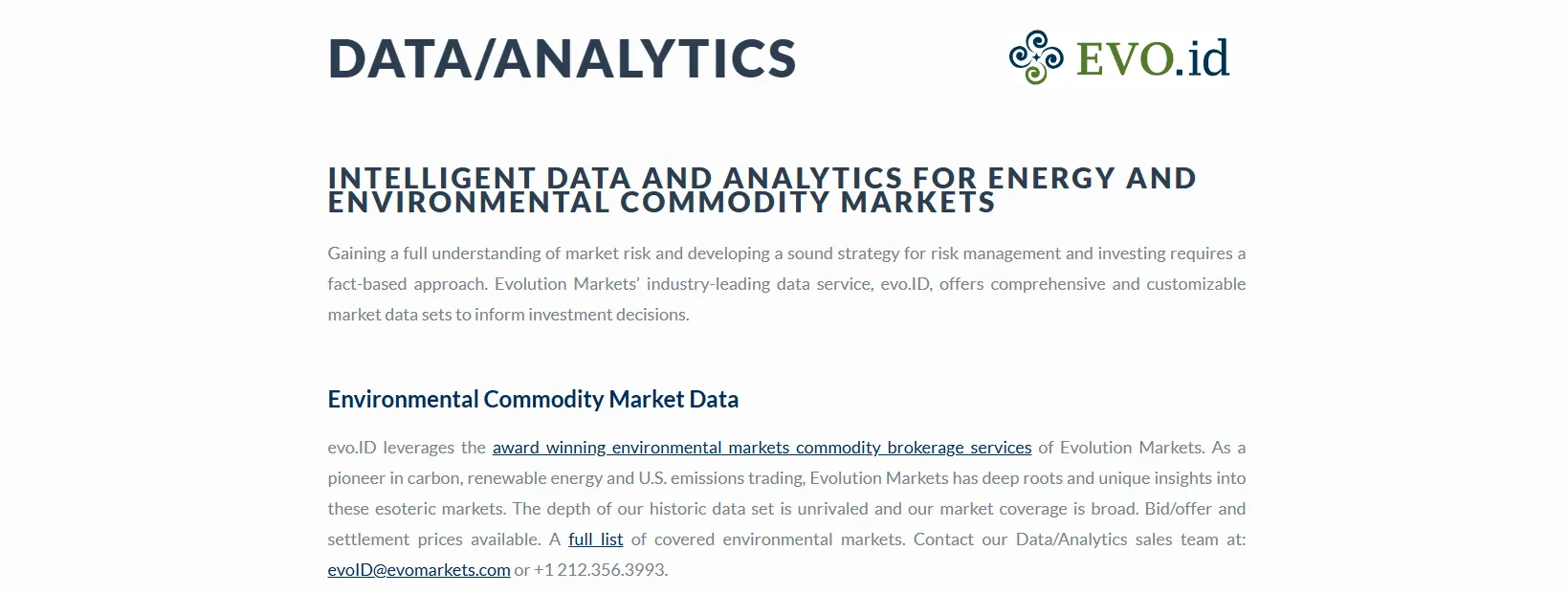 DATA/ANALYTICS

EVO.id

INTELLIGENT DATA AND ANALYTICS FOR ENERGY AND ENVIRONMENTAL COMMODITY MARKETS

Gaining a full understanding of market risk and developing a sound strategy for risk management and investing requires a fact-based approach. Evolution Markets' industry-leading data service, evo.ID, offers comprehensive and customizable market data sets to inform investment decisions.

Environmental Commodity Market Data

evo.ID leverages the award winning environmental markets commodity brokerage services of Evolution Markets. As a pioneer in carbon, renewable energy and U.S. emissions trading, Evolution Markets has deep roots and unique insights into these esoteric markets. The depth of our historic data set is unrivaled and our market coverage is broad. Bid/offer and settlement prices available. A full list of covered environmental markets. Contact our Data/Analytics sales team at: evoID@evomarkets.com or +1 212.356.3993.